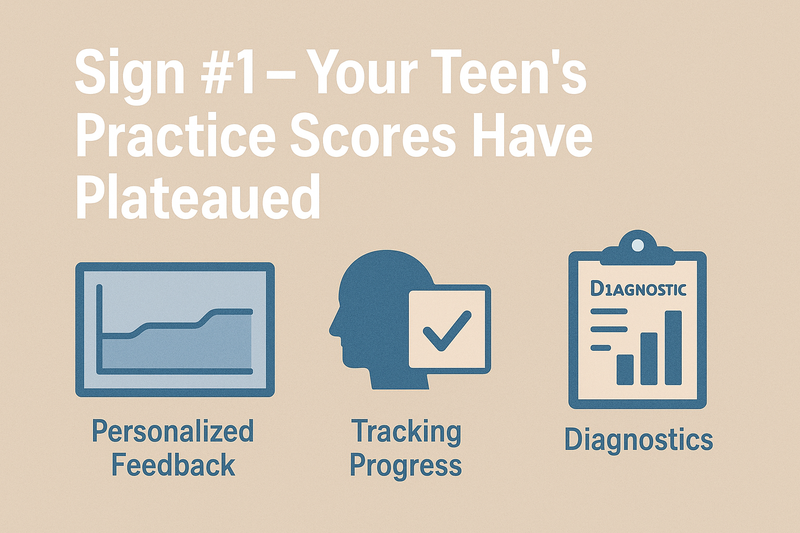 Sign #1 – Your Teen's Practice Scores Have Plateaued

D1AGNOSTIC

Personalized Feedback

Tracking Progress

Diagnostics